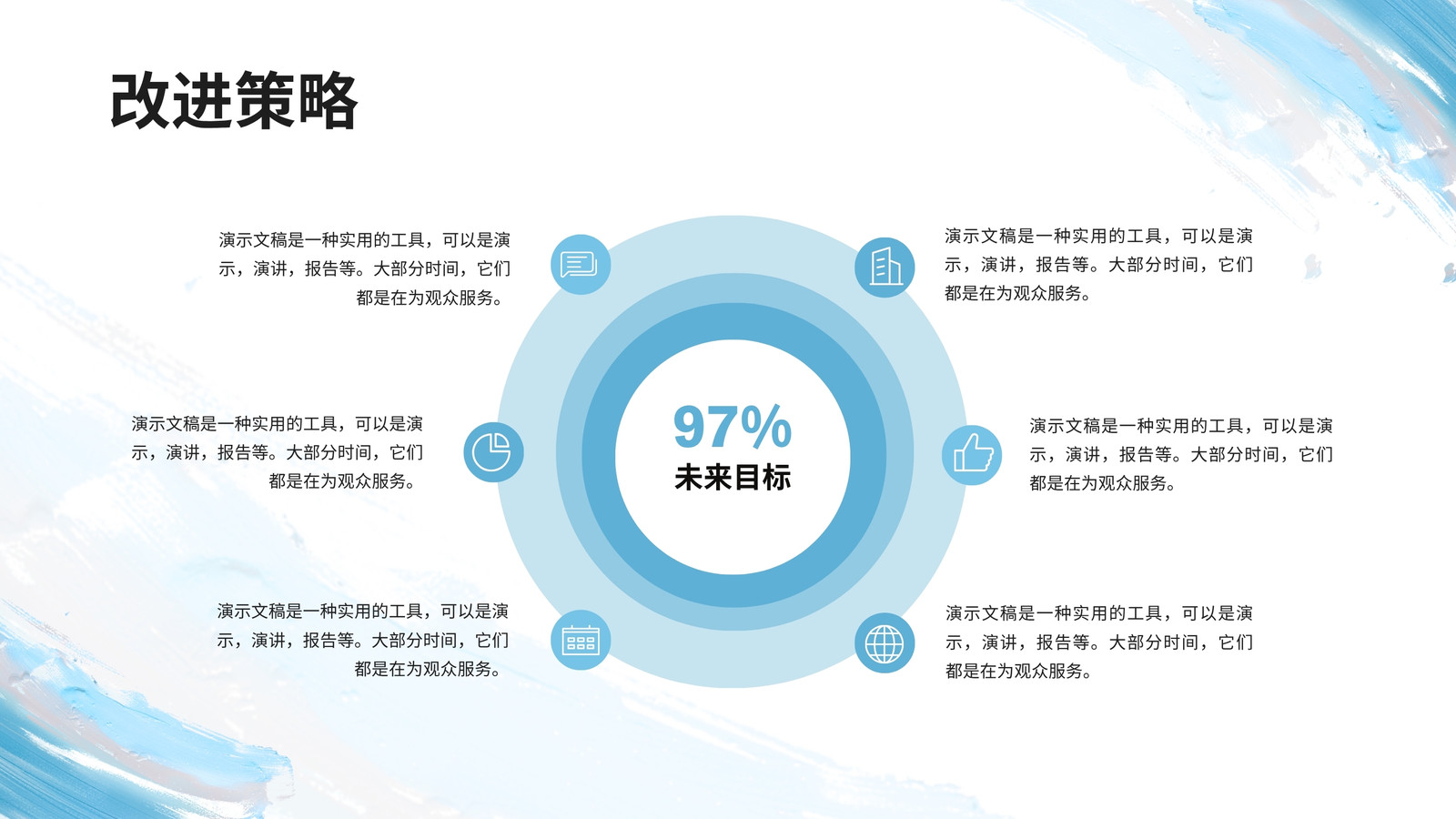 改进策略

演示文稿是一种实用的工具，可以是演示，演讲，报告等。大部分时间，它们都是在为观众服务。

演示文稿是一种实用的工具，可以是演示，演讲，报告等。大部分时间，它们都是在为观众服务。

演示文稿是一种实用的工具，可以是演示，演讲，报告等。大部分时间，它们都是在为观众服务。

97%
未来目标

演示文稿是一种实用的工具，可以是演示，演讲，报告等。大部分时间，它们都是在为观众服务。

演示文稿是一种实用的工具，可以是演示，演讲，报告等。大部分时间，它们都是在为观众服务。

演示文稿是一种实用的工具，可以是演示，演讲，报告等。大部分时间，它们都是在为观众服务。